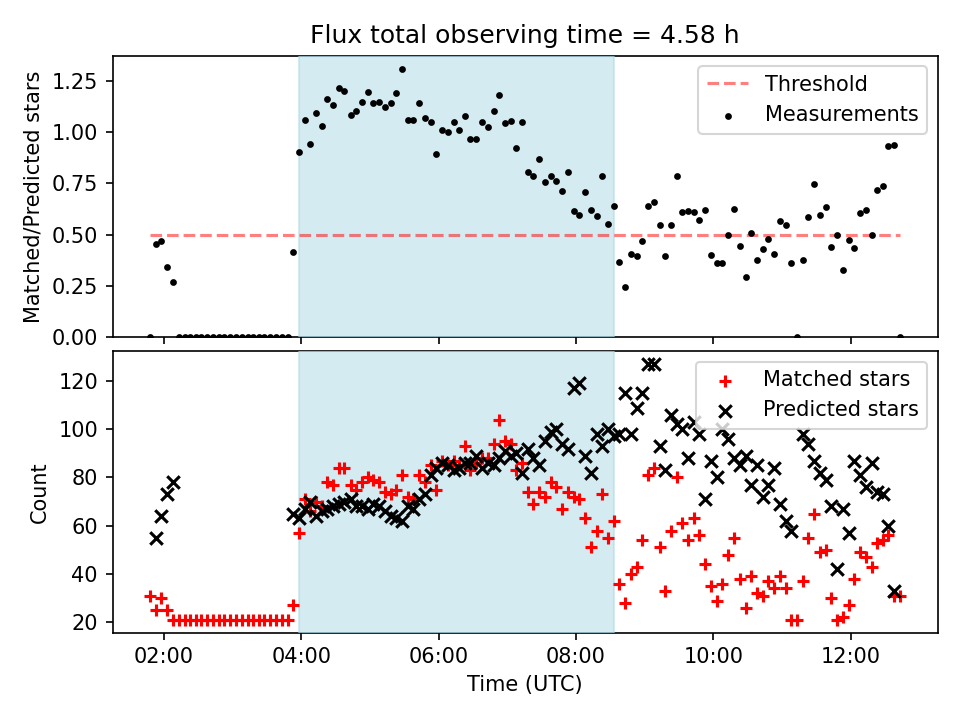 Flux total observing time = 4.58 h

Matched/Predicted stars

1.25
1.00
0.75
0.50
0.25
0.00

Threshold
Measurements

Count

120
100
80
60
40
20

Matched stars
Predicted stars

02:00
04:00
06:00
08:00
10:00
12:00

Time (UTC)